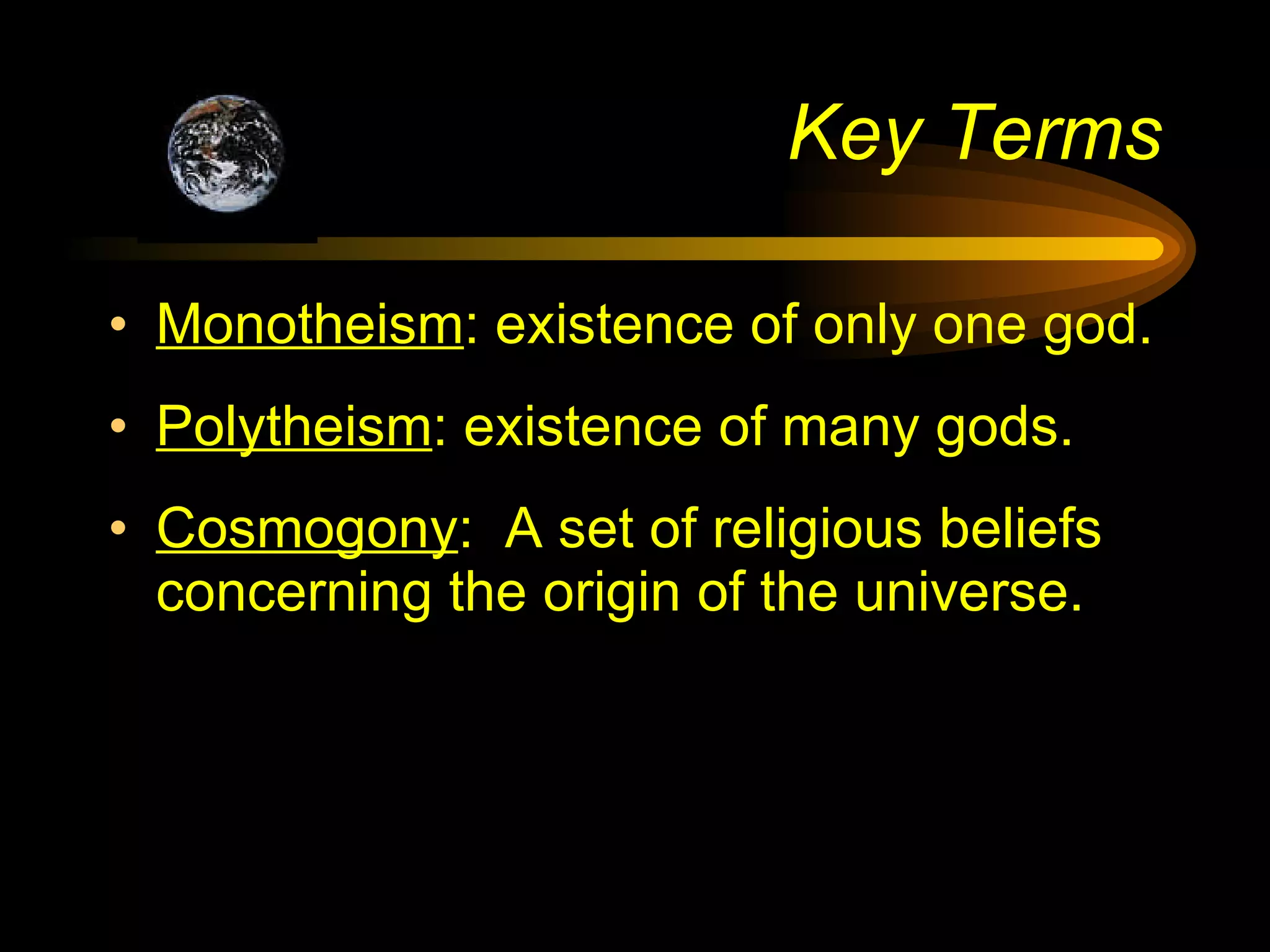 Key Terms

• Monotheism: existence of only one god.

• Polytheism: existence of many gods.

• Cosmogony: A set of religious beliefs concerning the origin of the universe.